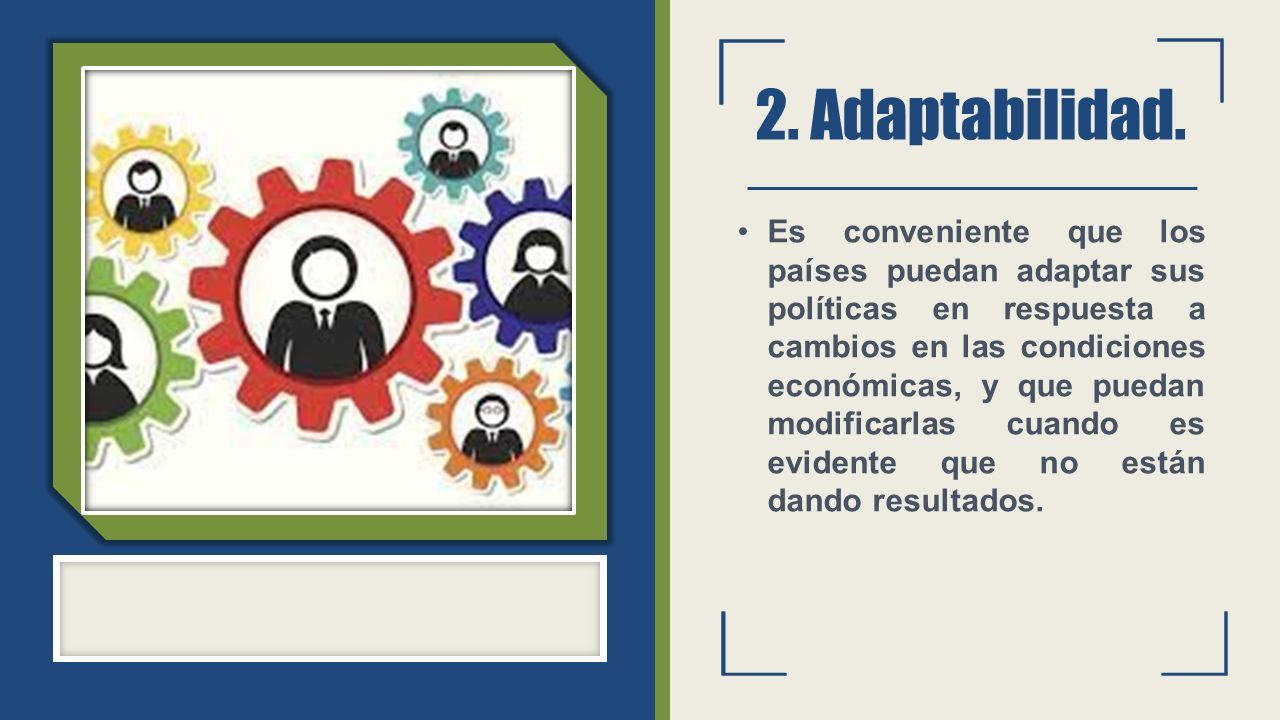 2. Adaptabilidad.

• Es conveniente que los países puedan adaptar sus políticas en respuesta a cambios en las condiciones económicas, y que puedan modificarlas cuando es evidente que no están dando resultados.